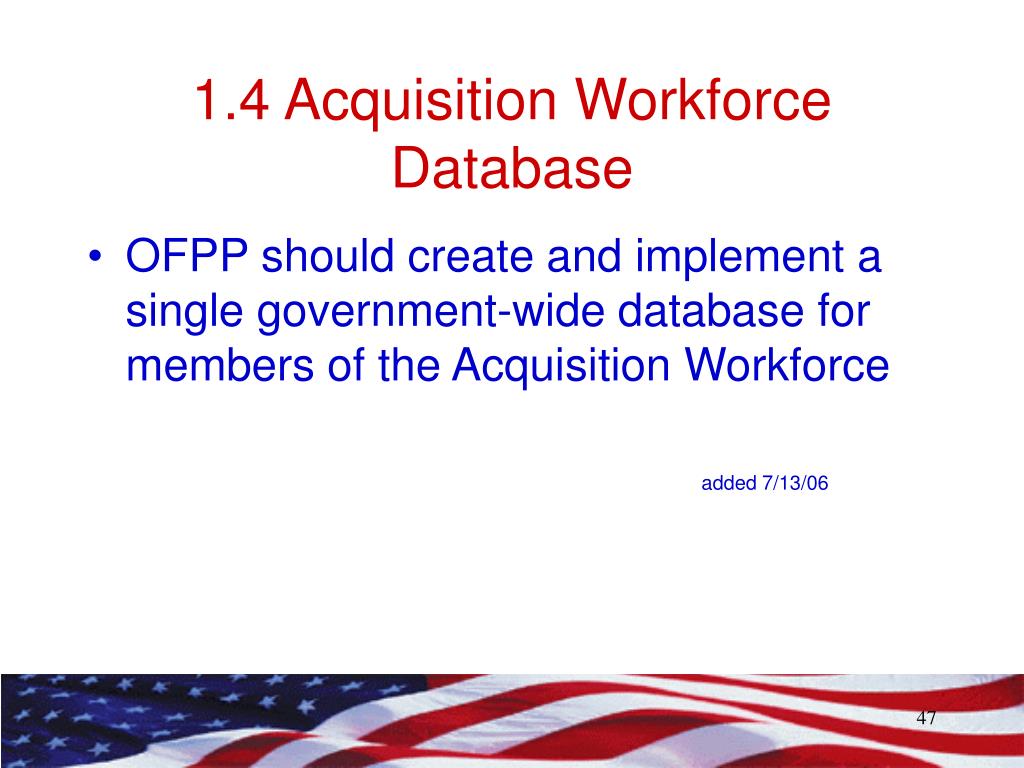 1.4 Acquisition Workforce Database

• OFPP should create and implement a single government-wide database for members of the Acquisition Workforce

added 7/13/06

47